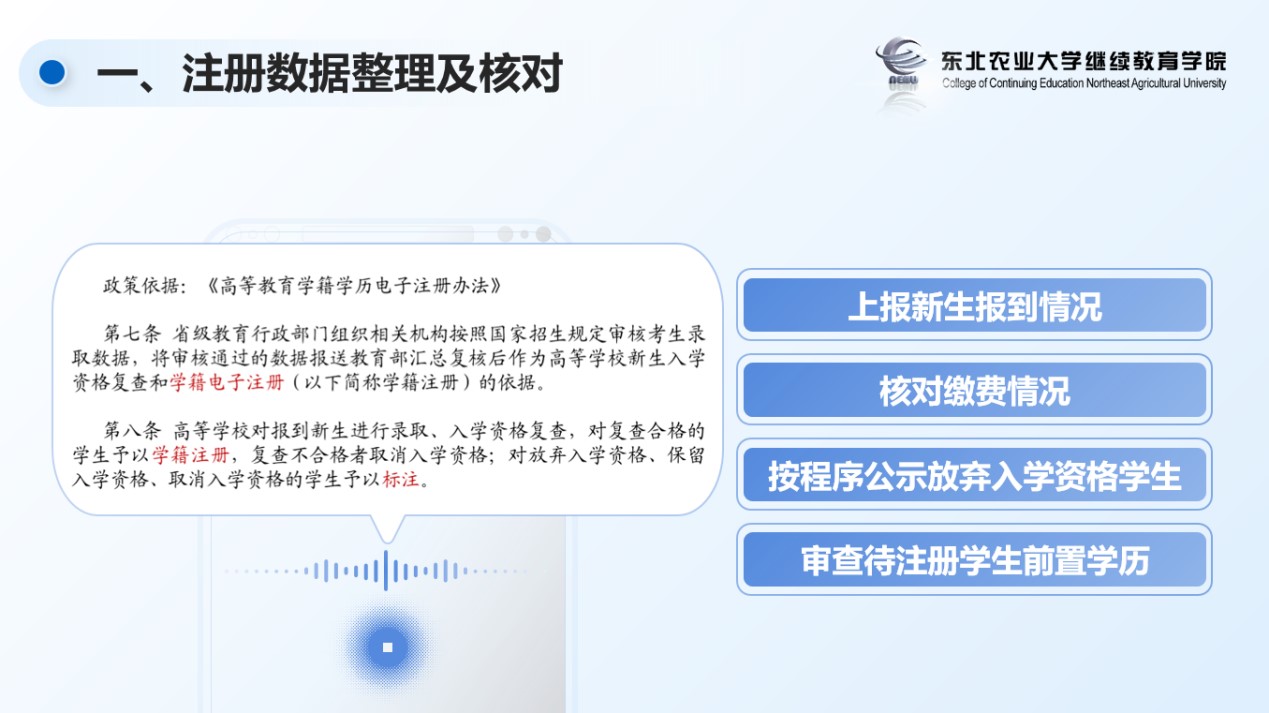 一、注册数据整理及核对

NEAU

东北农业大学继续教育学院
College of Continuing Education Northeast Agricultural University

政策依据：《高等教育学籍学历电子注册办法》

第七条 省级教育行政部门组织相关机构按照国家招生规定审核考生录取数据，将审核通过的数据报送教育部汇总复核后作为高等学校新生入学资格复查和学籍电子注册（以下简称学籍注册）的依据。

第八条 高等学校对报到新生进行录取、入学资格复查，对复查合格的学生予以学籍注册，复查不合格者取消入学资格；对放弃入学资格、保留入学资格、取消入学资格的学生予以标注。

上报新生报到情况

核对缴费情况

按程序公示放弃入学资格学生

审查待注册学生前置学历